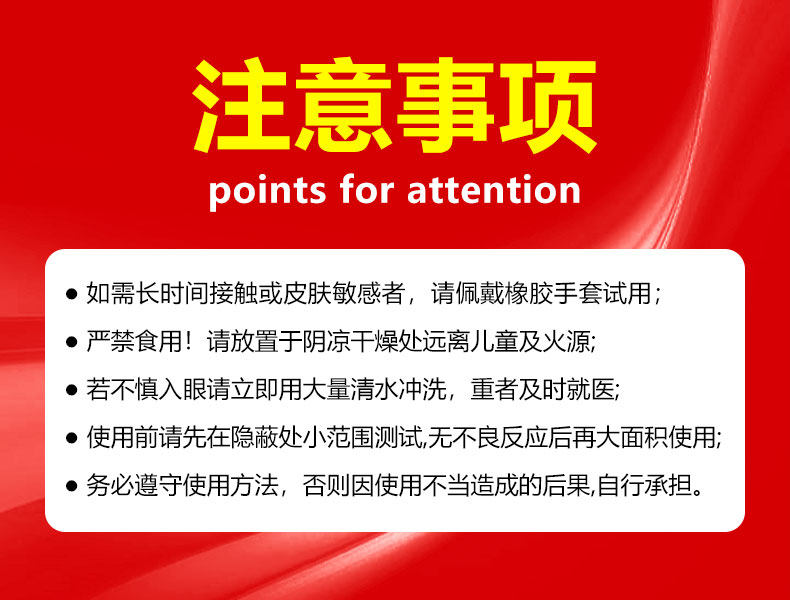 注意事项

points for attention

● 如需长时间接触或皮肤敏感者，请佩戴橡胶手套试用；

● 严禁食用！请放置于阴凉干燥处远离儿童及火源;

● 若不慎入眼请立即用大量清水冲洗，重者及时就医;

● 使用前请先在隐蔽处小范围测试,无不良反应后再大面积使用;

● 务必遵守使用方法，否则因使用不当造成的后果,自行承担。